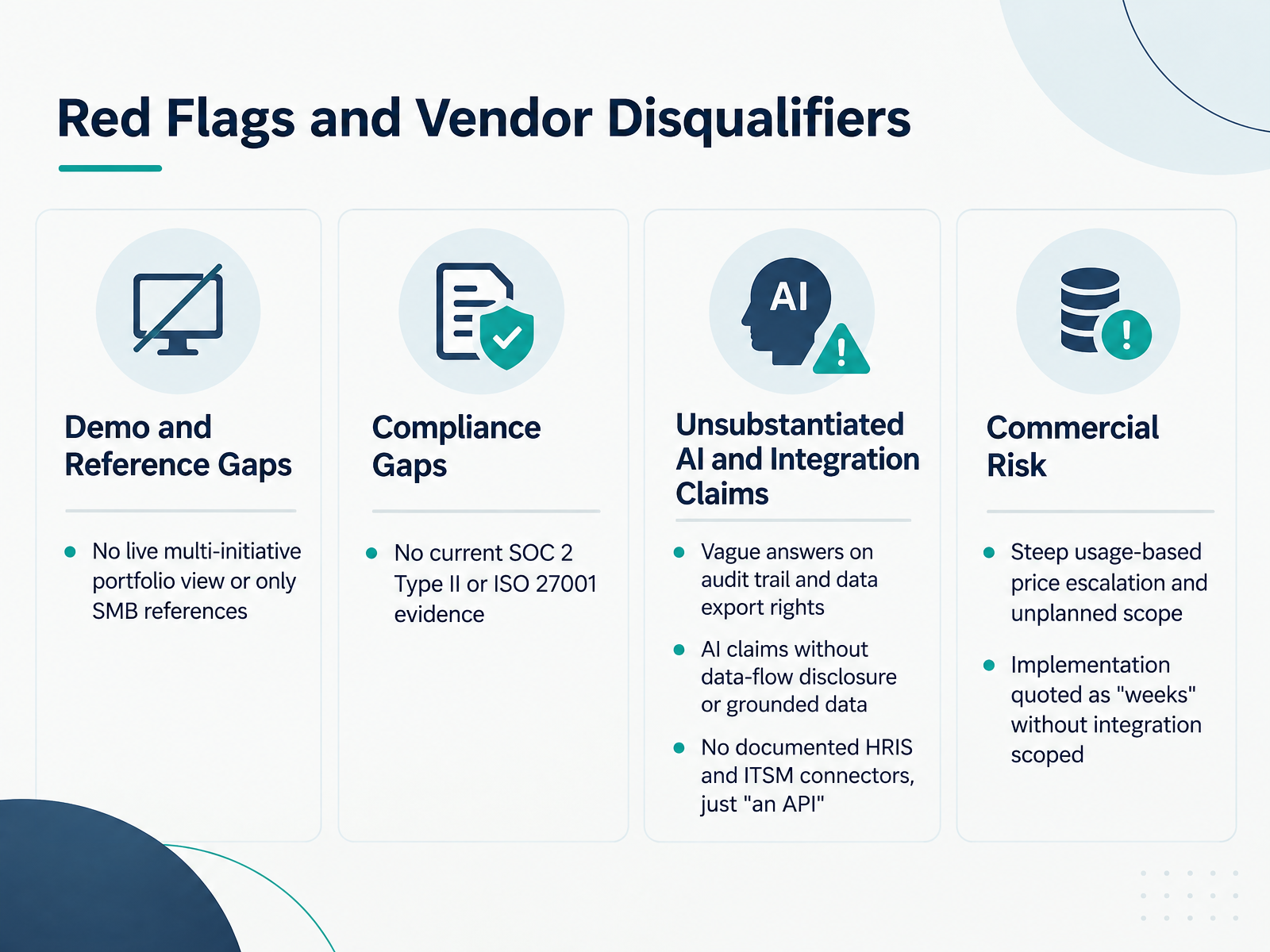 Red Flags and Vendor Disqualifiers

Demo and Reference Gaps

• No live multi-initiative portfolio view or only SMB references

Compliance Gaps

• No current SOC 2 Type II or ISO 27001 evidence

AI

Unsubstantiated AI and Integration Claims

• Vague answers on audit trail and data export rights
• AI claims without data-flow disclosure or grounded data
• No documented HRIS and ITSM connectors, just "an API"

Commercial Risk

• Steep usage-based price escalation and unplanned scope
• Implementation quoted as "weeks" without integration scoped